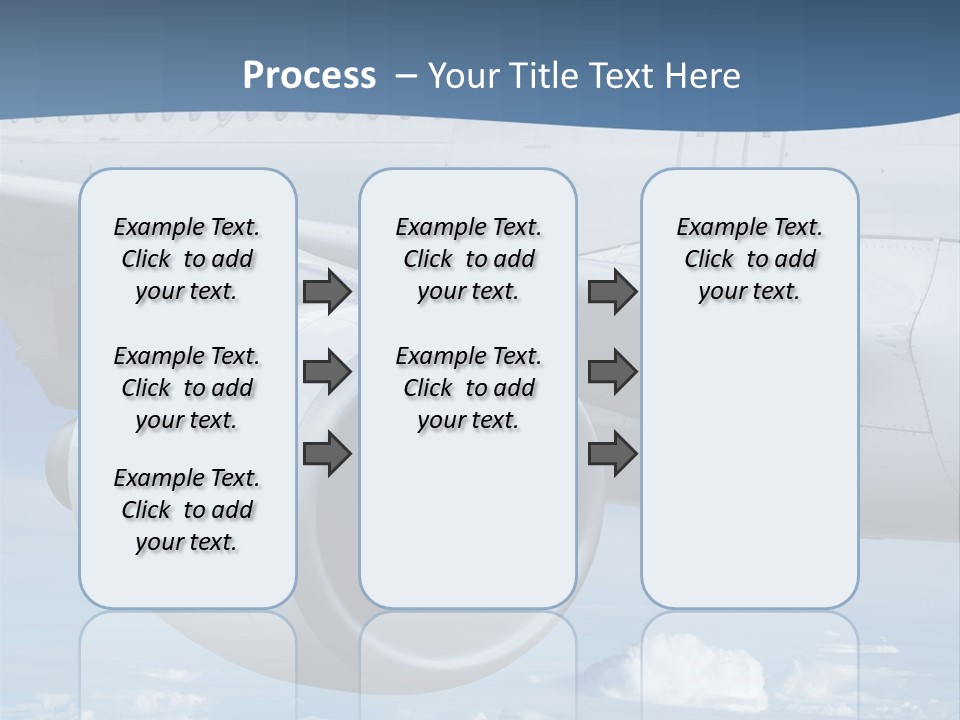 Process – Your Title Text Here

Example Text. Click to add your text.

Example Text. Click to add your text.

Example Text. Click to add your text.

Example Text. Click to add your text.

Example Text. Click to add your text.

Example Text. Click to add your text.